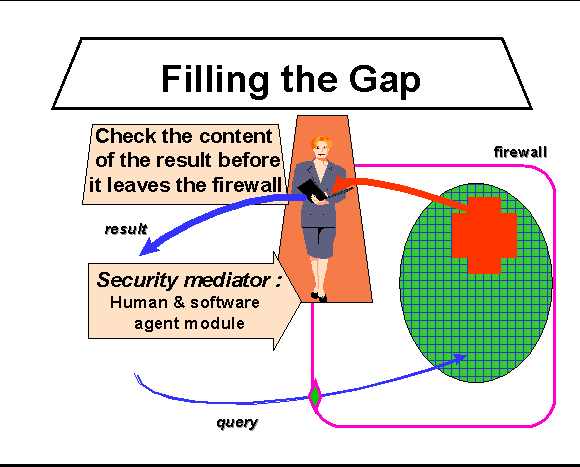 Filling the Gap

Check the content of the result before it leaves the firewall

firewall

result

Security mediator :
Human & software agent module

query